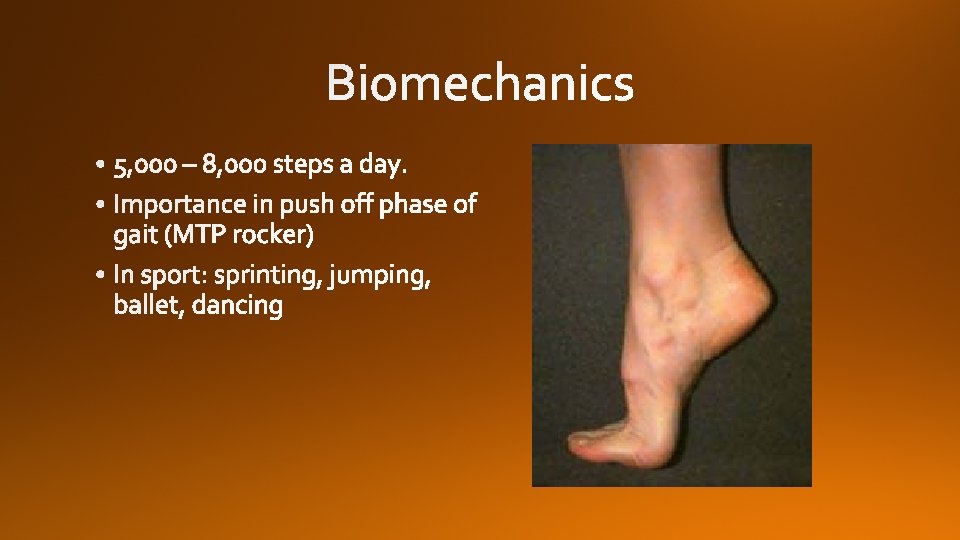 Biomechanics

• 5,000 – 8,000 steps a day.
• Importance in push off phase of gait (MTP rocker)
• In sport: sprinting, jumping, ballet, dancing